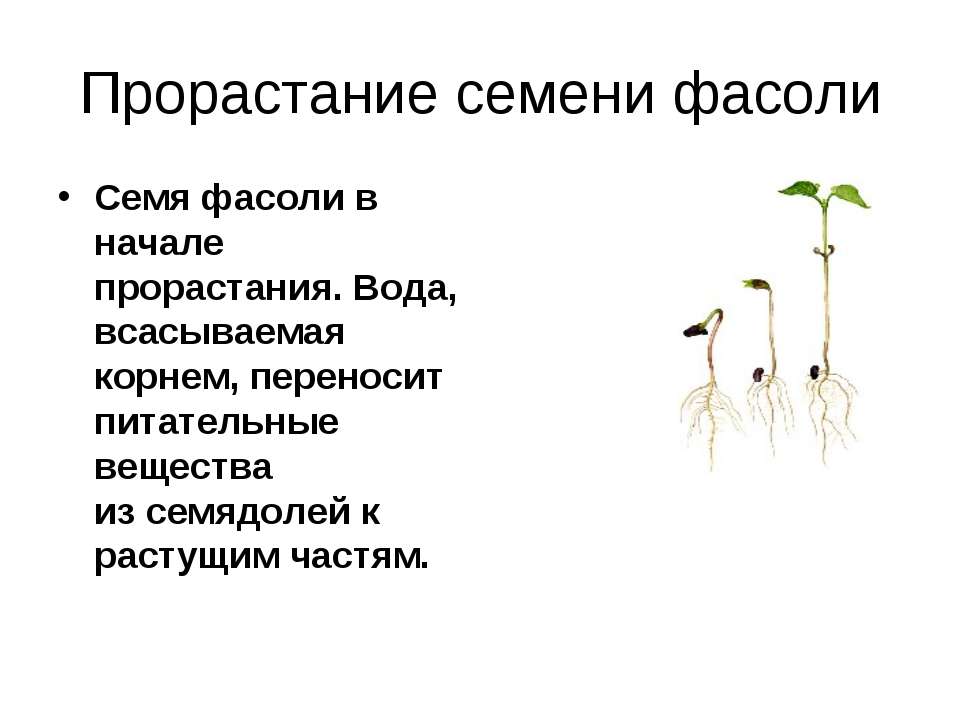 Прорастание семени фасоли

• Семя фасоли в начале прорастания. Вода, всасываемая корнем, переносит питательные вещества из семядолей к растущим частям.